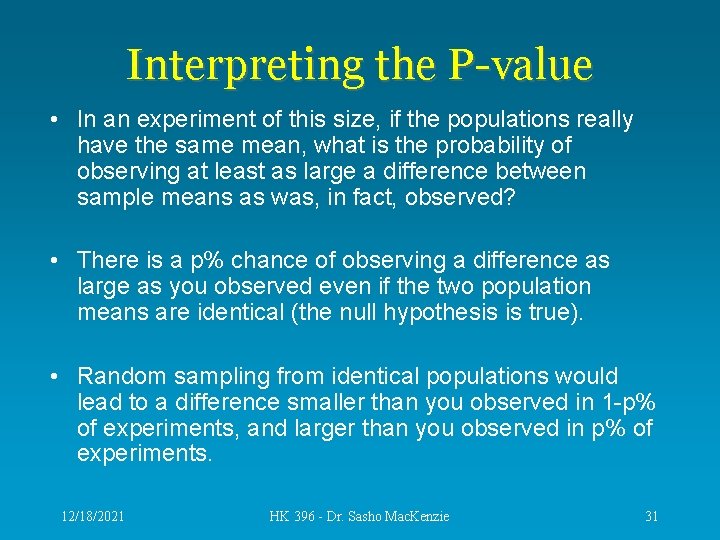 Interpreting the P-value

• In an experiment of this size, if the populations really have the same mean, what is the probability of observing at least as large a difference between sample means as was, in fact, observed?

• There is a p% chance of observing a difference as large as you observed even if the two population means are identical (the null hypothesis is true).

• Random sampling from identical populations would lead to a difference smaller than you observed in 1-p% of experiments, and larger than you observed in p% of experiments.

12/18/2021 HK 396 - Dr. Sasho MacKenzie 31